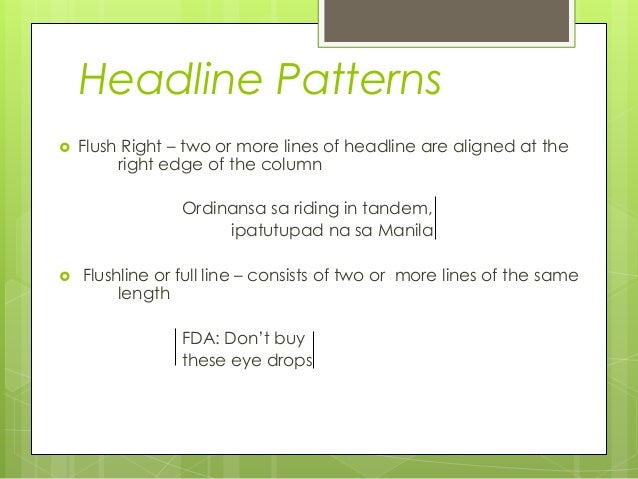 Headline Patterns

Flush Right – two or more lines of headline are aligned at the right edge of the column

Ordinansa sa riding in tandem,
ipatutupad na sa Manila

Flushline or full line – consists of two or more lines of the same length

FDA: Don't buy
these eye drops